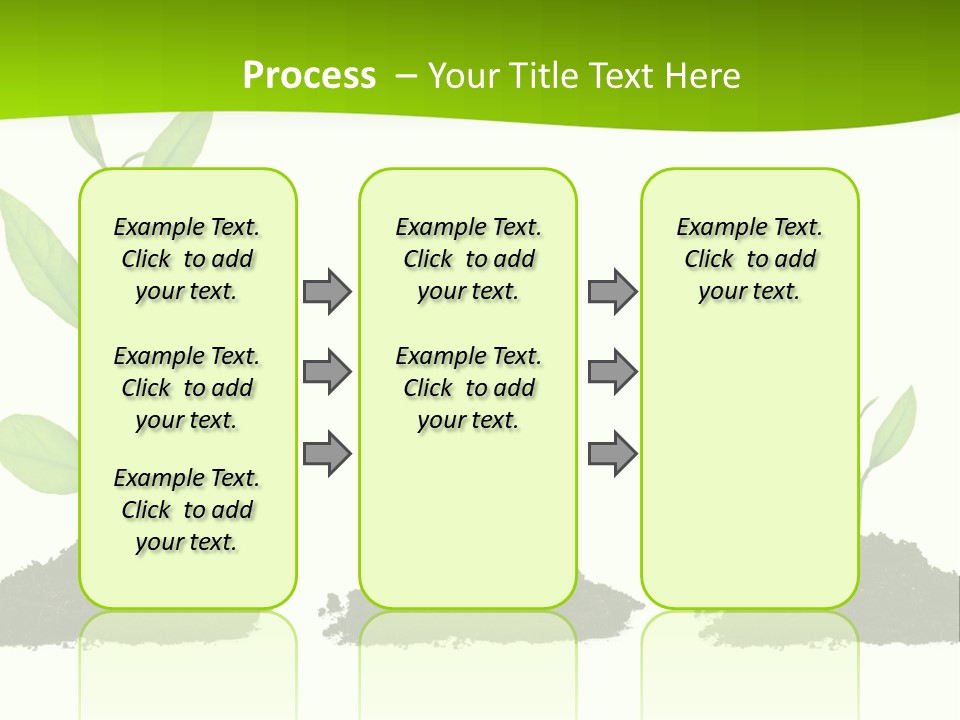 Process – Your Title Text Here

Example Text. Click to add your text.

Example Text. Click to add your text.

Example Text. Click to add your text.

Example Text. Click to add your text.

Example Text. Click to add your text.

Example Text. Click to add your text.